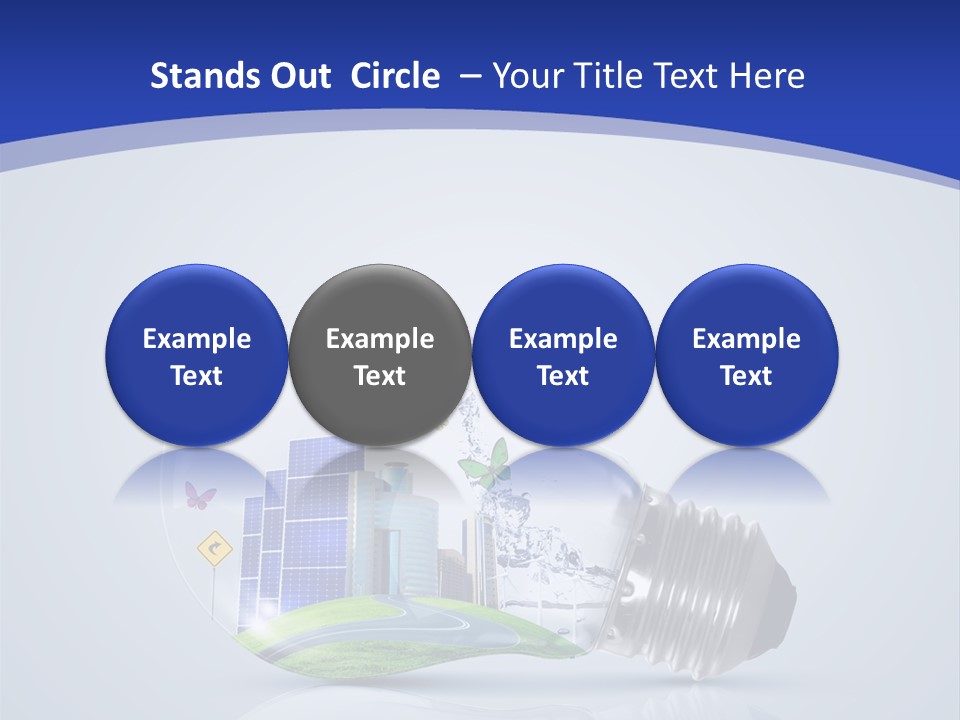 Stands Out Circle – Your Title Text Here

Example Text

Example Text

Example Text

Example Text